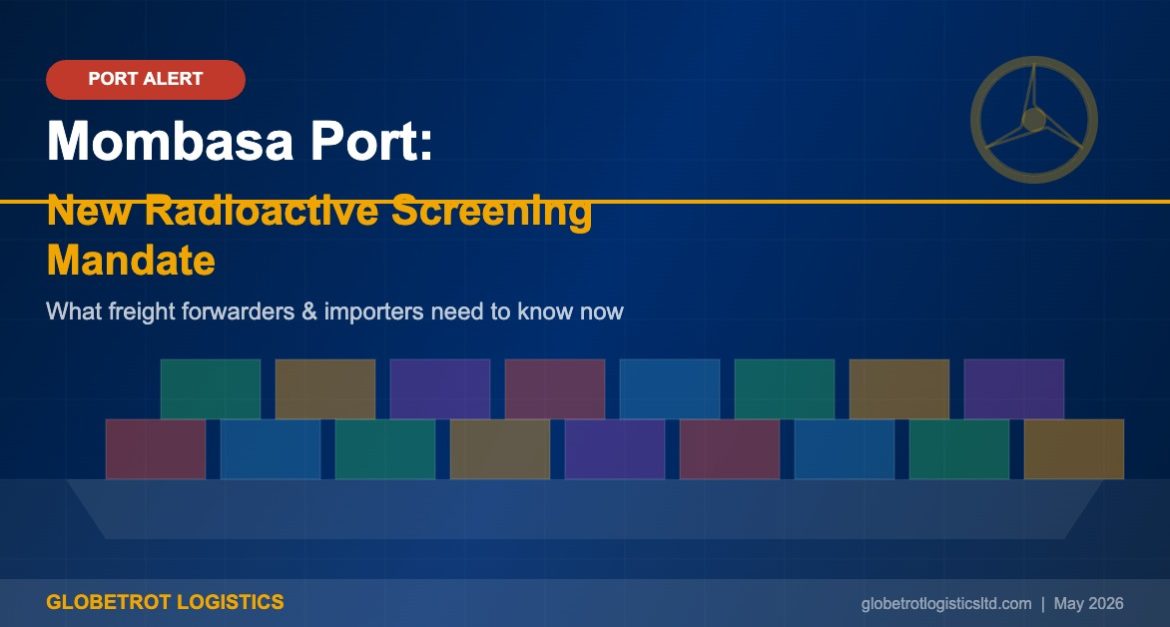 PORT ALERT

Mombasa Port:

New Radioactive Screening Mandate

What freight forwarders & importers need to know now

GLOBETROT LOGISTICS

globetrotlogisticsltd.com | May 2026